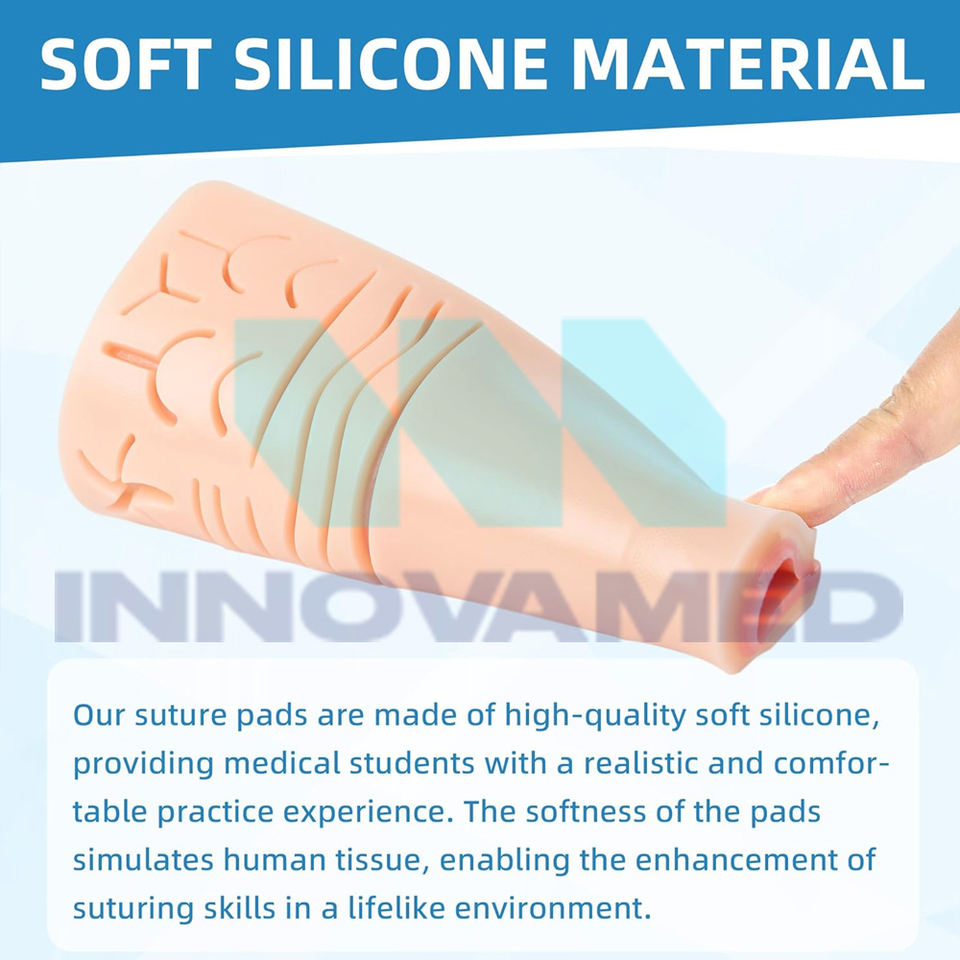 SOFT SILICONE MATERIAL

INNOVAMED

Our suture pads are made of high-quality soft silicone, providing medical students with a realistic and comfortable practice experience. The softness of the pads simulates human tissue, enabling the enhancement of suturing skills in a lifelike environment.